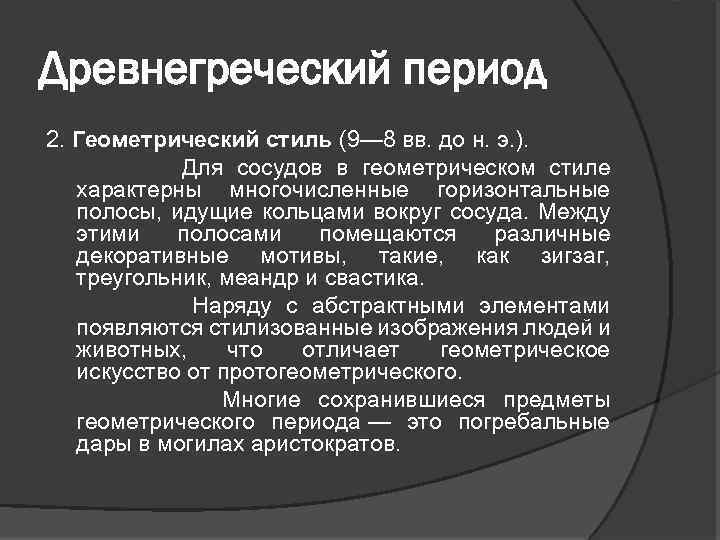 Древнегреческий период

2. Геометрический стиль (9—8 вв. до н. э.).

Для сосудов в геометрическом стиле характерны многочисленные горизонтальные полосы, идущие кольцами вокруг сосуда. Между этими полосами помещаются различные декоративные мотивы, такие, как зигзаг, треугольник, меандр и свастика.

Наряду с абстрактными элементами появляются стилизованные изображения людей и животных, что отличает геометрическое искусство от протогеометрического.

Многие сохранившиеся предметы геометрического периода — это погребальные дары в могилах аристократов.